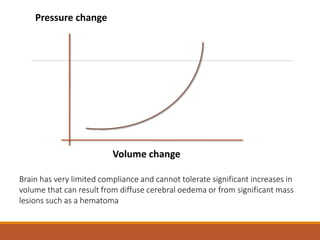 Pressure change

Volume change

Brain has very limited compliance and cannot tolerate significant increases in volume that can result from diffuse cerebral oedema or from significant mass lesions such as a hematoma